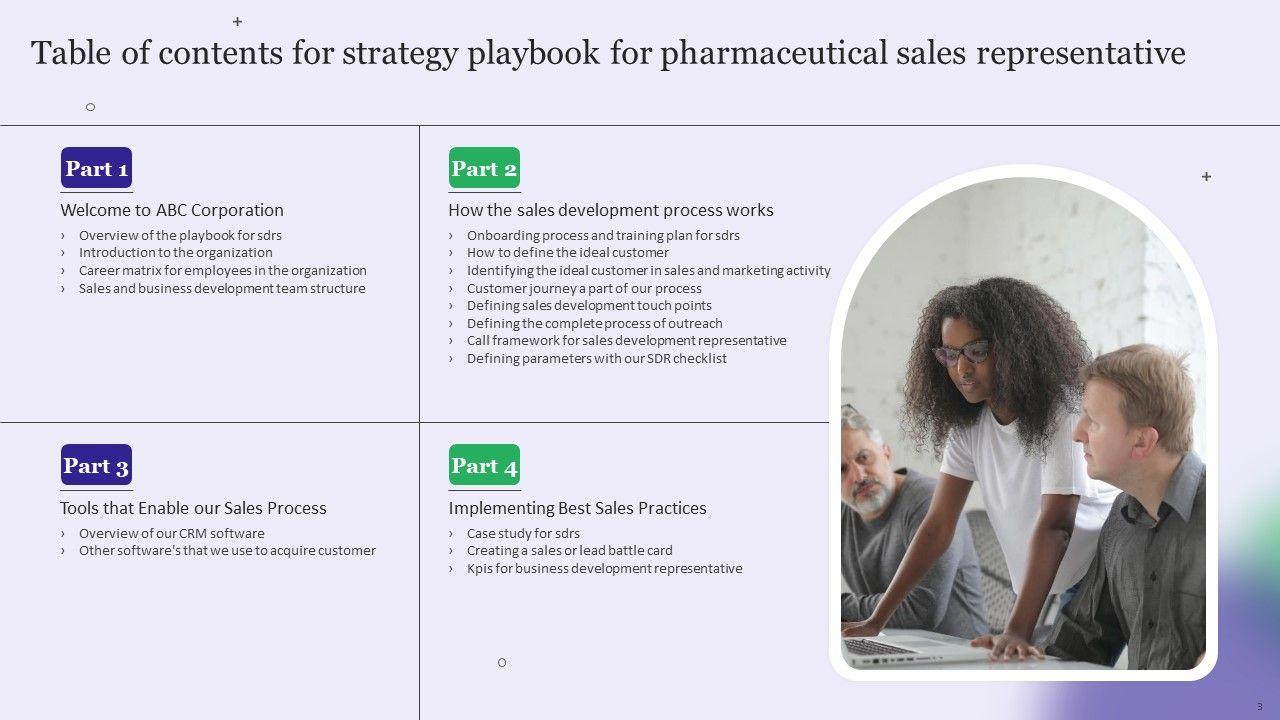 Table of contents for strategy playbook for pharmaceutical sales representative

Part 1

Welcome to ABC Corporation

› Overview of the playbook for sdrs
› Introduction to the organization
› Career matrix for employees in the organization
› Sales and business development team structure

Part 2

How the sales development process works

› Onboarding process and training plan for sdrs
› How to define the ideal customer
› Identifying the ideal customer in sales and marketing activity
› Customer journey a part of our process
› Defining sales development touch points
› Defining the complete process of outreach
› Call framework for sales development representative
› Defining parameters with our SDR checklist

Part 3

Tools that Enable our Sales Process

› Overview of our CRM software
› Other software's that we use to acquire customer

Part 4

Implementing Best Sales Practices

› Case study for sdrs
› Creating a sales or lead battle card
› Kpis for business development representative

3